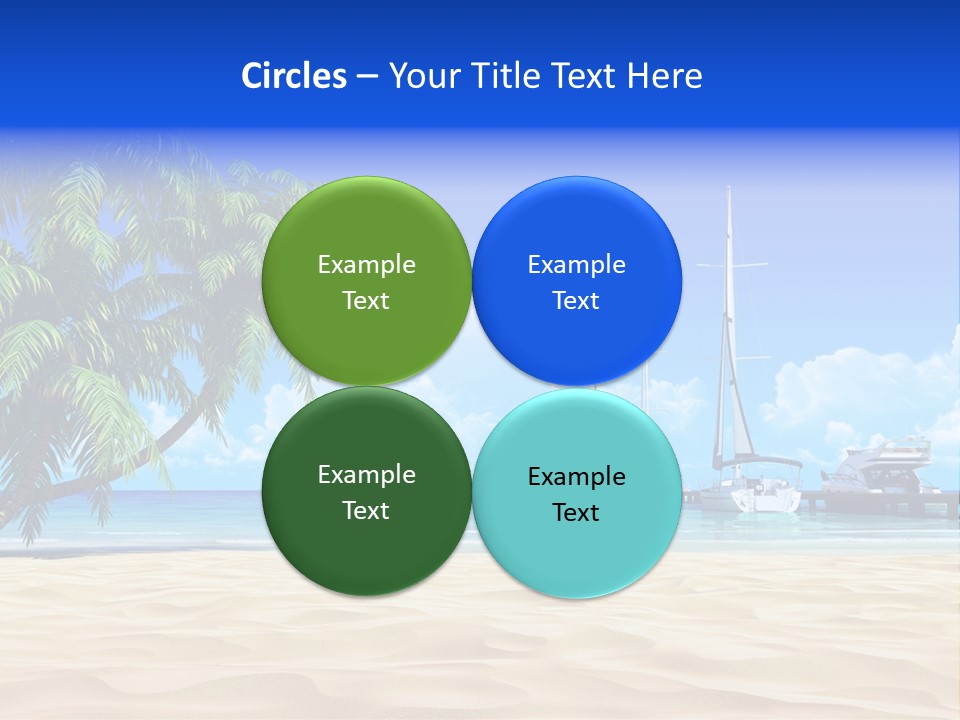 Circles – Your Title Text Here

Example Text

Example Text

Example Text

Example Text